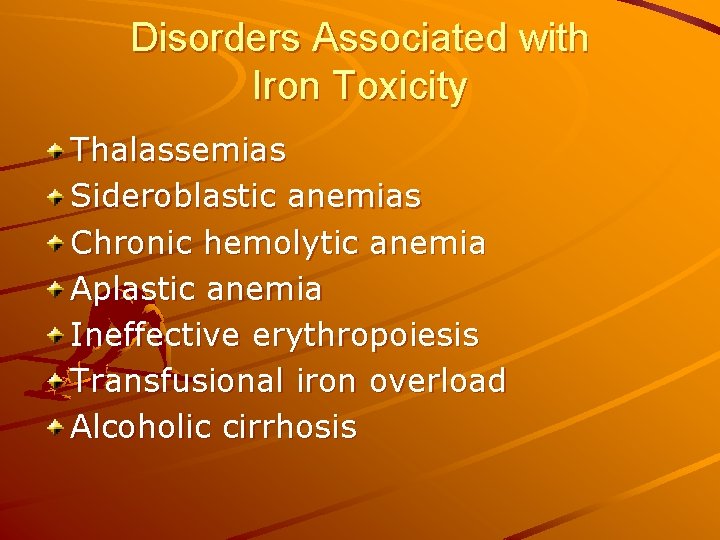 Disorders Associated with Iron Toxicity

Thalassemias
Sideroblastic anemias
Chronic hemolytic anemia
Aplastic anemia
Ineffective erythropoiesis
Transfusional iron overload
Alcoholic cirrhosis